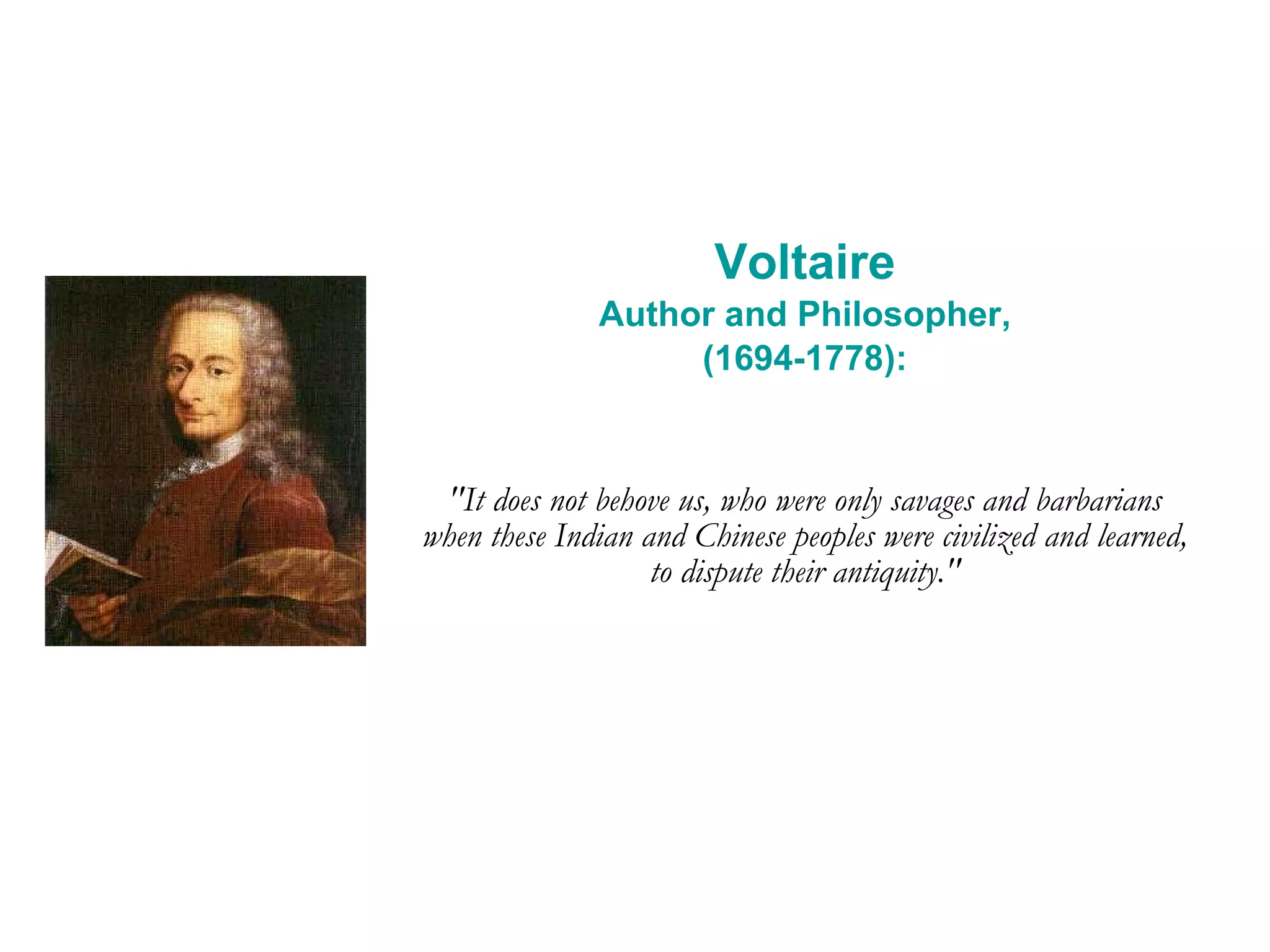 Voltaire
Author and Philosopher,
(1694-1778):

"It does not behove us, who were only savages and barbarians when these Indian and Chinese peoples were civilized and learned, to dispute their antiquity."